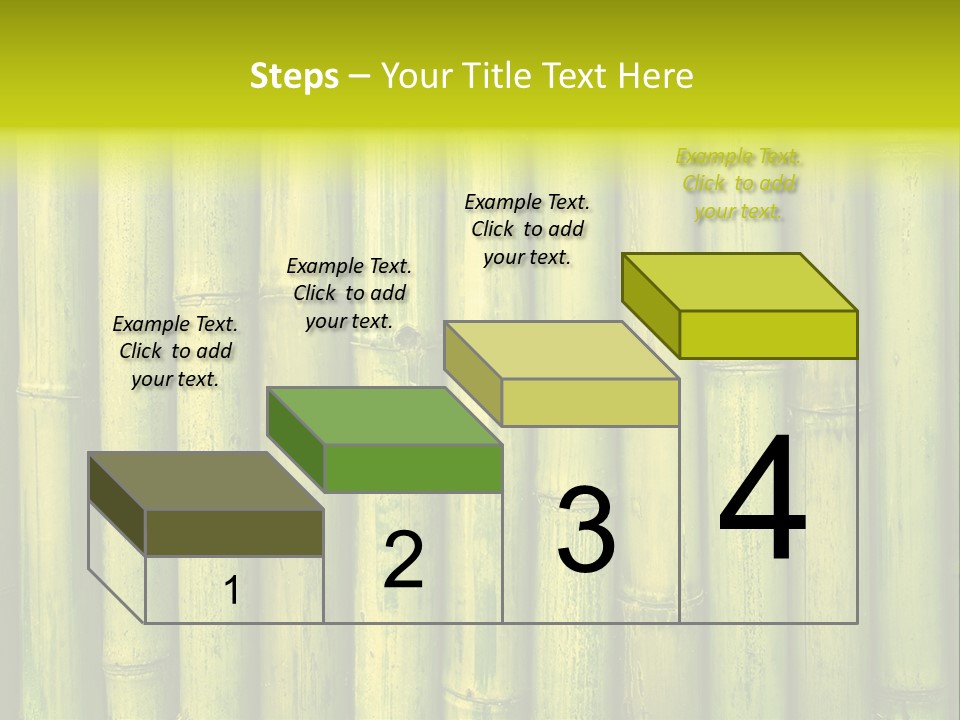 Steps – Your Title Text Here

Example Text. Click to add your text.

Example Text. Click to add your text.

Example Text. Click to add your text.

Example Text. Click to add your text.

1

2

3

4